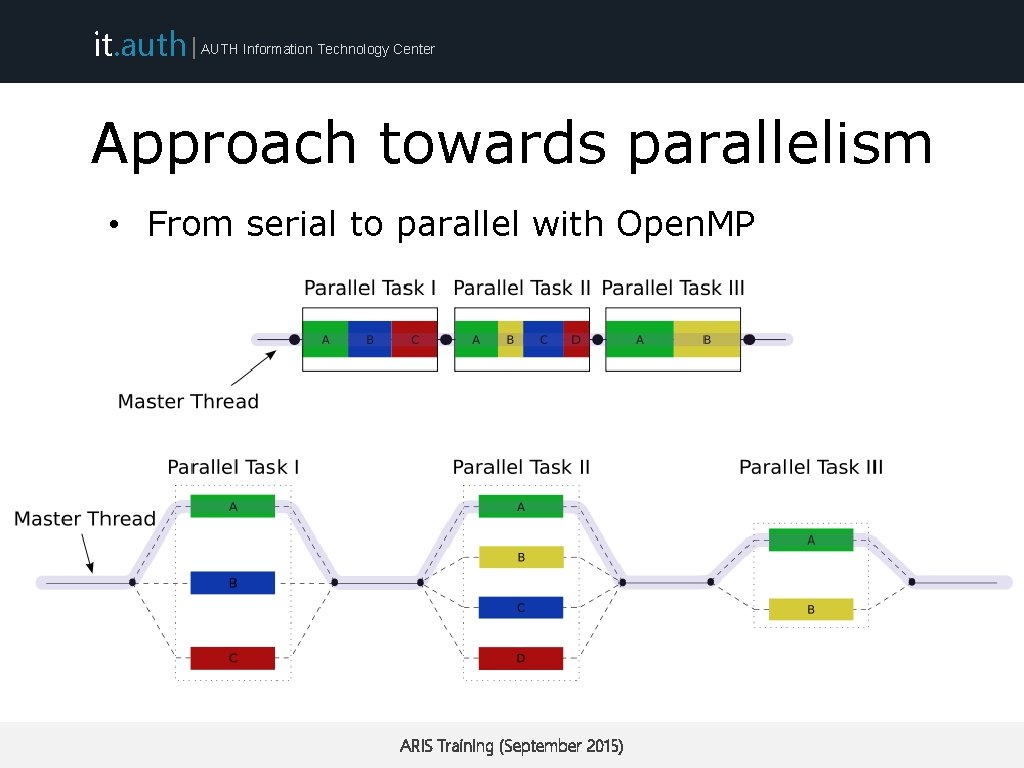 it.auth | AUTH Information Technology Center

Approach towards parallelism

• From serial to parallel with Open.MP

Parallel Task I Parallel Task II Parallel Task III

A B C A B C D A B

Master Thread

Parallel Task I Parallel Task II Parallel Task III

Master Thread

A B C A B C D A B

ARIS Training (September 2015)